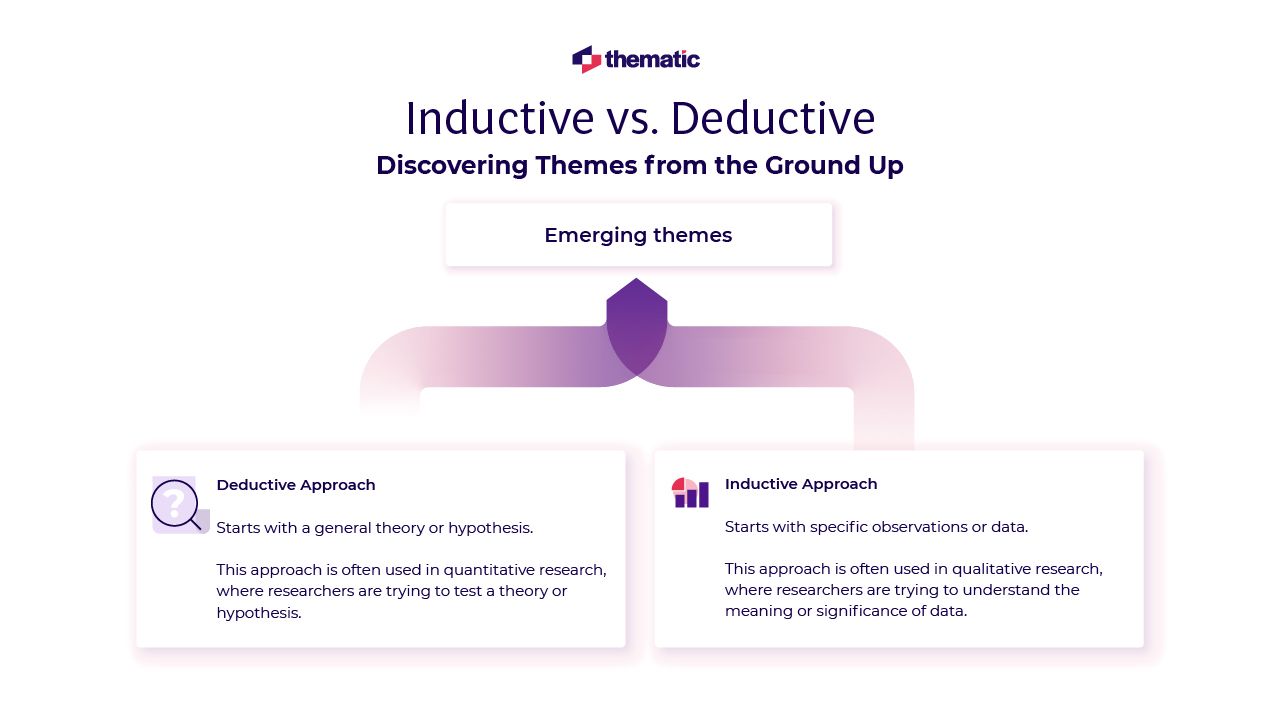 thematic

Inductive vs. Deductive

Discovering Themes from the Ground Up

Emerging themes

Deductive Approach

Starts with a general theory or hypothesis.

This approach is often used in quantitative research, where researchers are trying to test a theory or hypothesis.

Inductive Approach

Starts with specific observations or data.

This approach is often used in qualitative research, where researchers are trying to understand the meaning or significance of data.